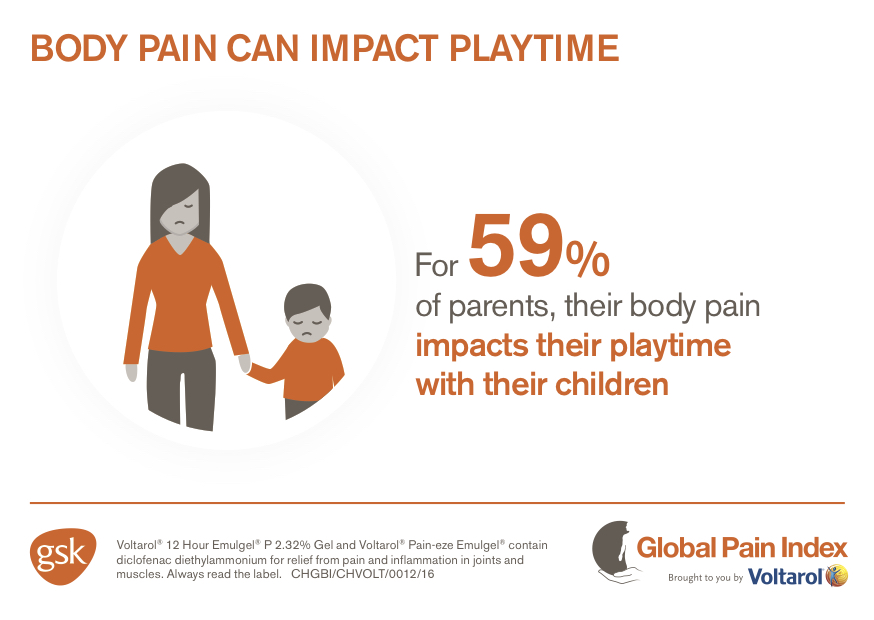 BODY PAIN CAN IMPACT PLAYTIME

For 59% of parents, their body pain impacts their playtime with their children

gsk

Voltarol® 12 Hour Emulgel® P 2.32% Gel and Voltarol® Pain-eze Emulgel® contain diclofenac diethylammonium for relief from pain and inflammation in joints and muscles. Always read the label. CHGBI/CHVOLT/0012/16

Global Pain Index
Brought to you by Voltarol